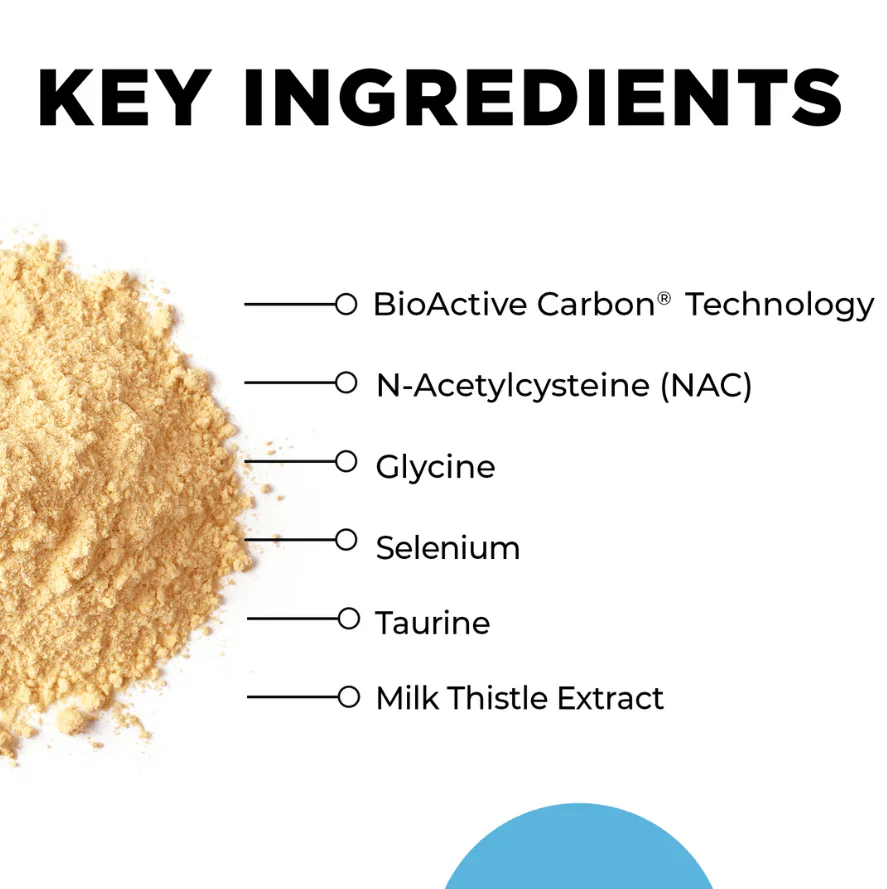 KEY INGREDIENTS

BioActive Carbon® Technology

N-Acetylcysteine (NAC)

Glycine

Selenium

Taurine

Milk Thistle Extract